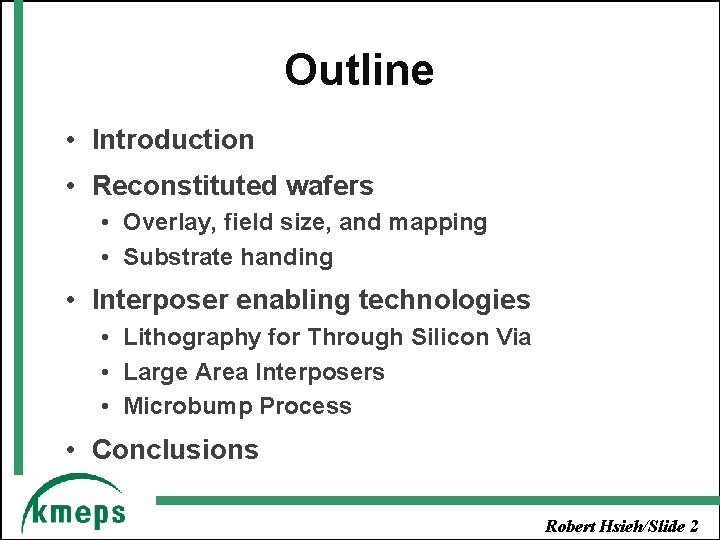 Outline

• Introduction
• Reconstituted wafers
  • Overlay, field size, and mapping
  • Substrate handing
• Interposer enabling technologies
  • Lithography for Through Silicon Via
  • Large Area Interposers
  • Microbump Process
• Conclusions

kmeps

Robert Hsieh/Slide 2